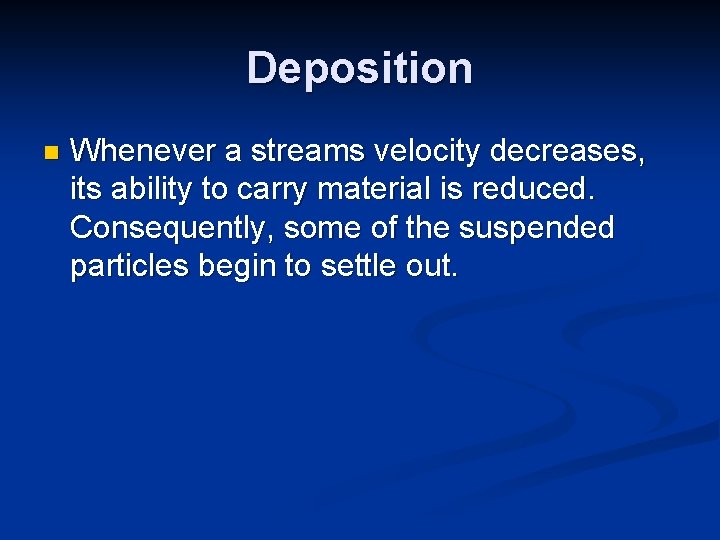 Deposition

Whenever a streams velocity decreases, its ability to carry material is reduced. Consequently, some of the suspended particles begin to settle out.